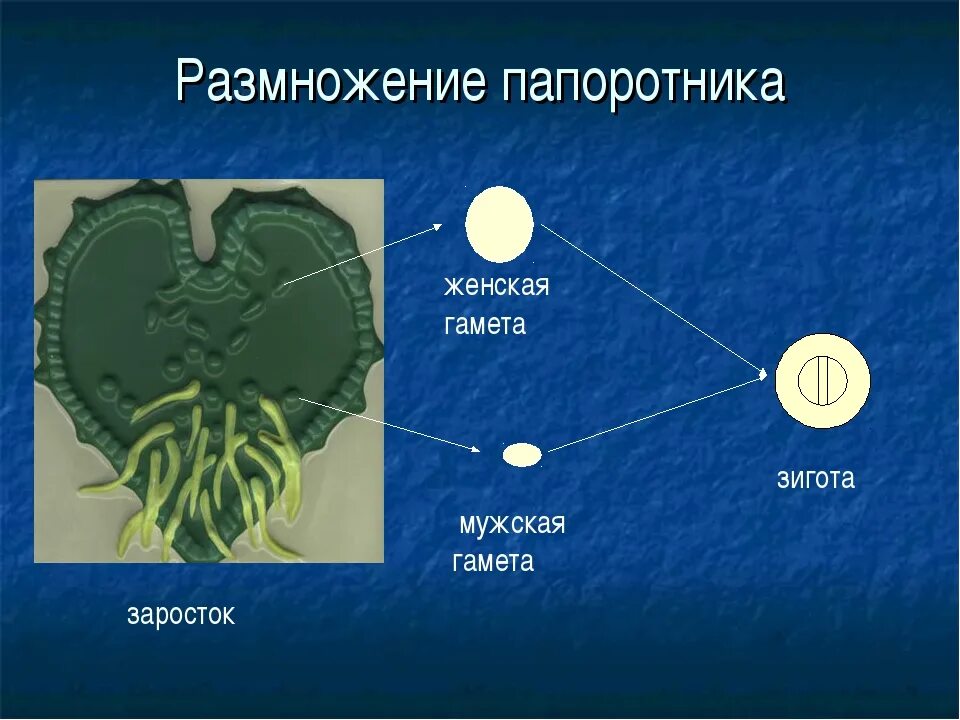 Размножение папоротника

женская гамета

зигота

мужская гамета

заросток